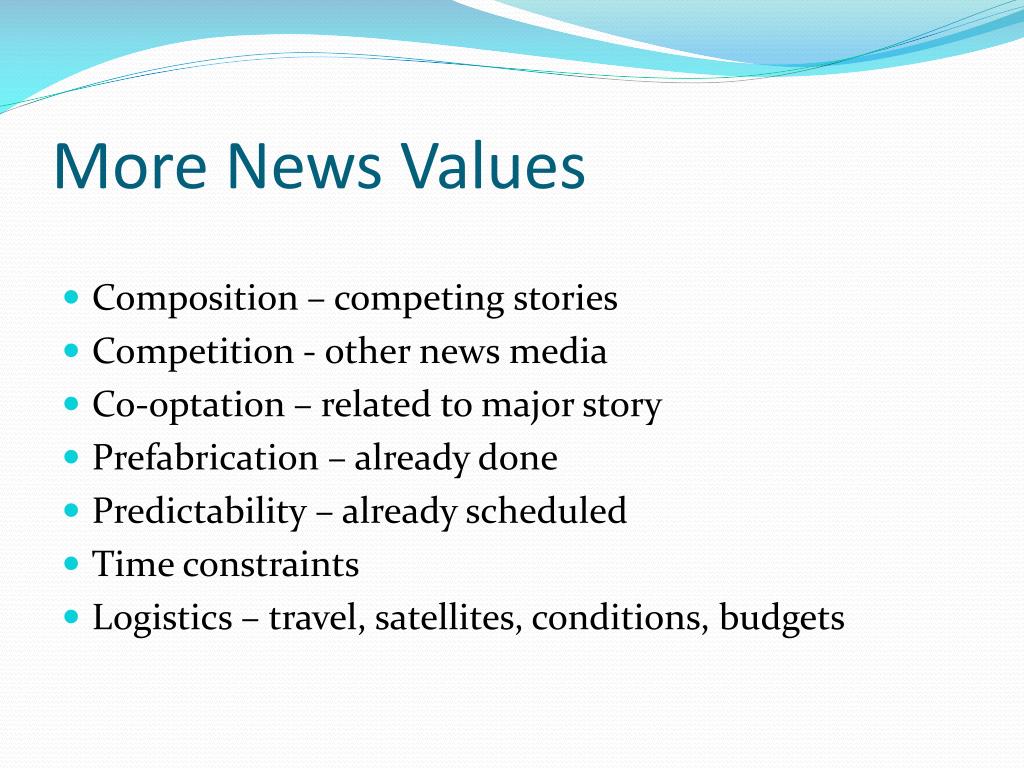 More News Values

- Composition – competing stories
- Competition - other news media
- Co-optation – related to major story
- Prefabrication – already done
- Predictability – already scheduled
- Time constraints
- Logistics – travel, satellites, conditions, budgets